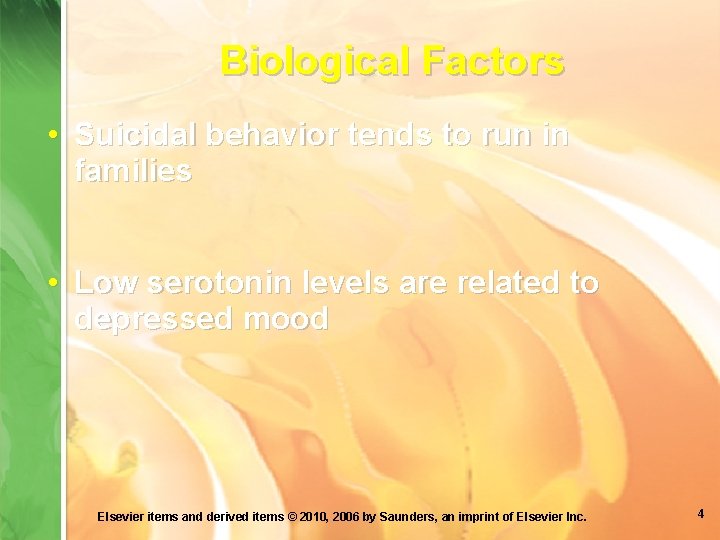 Biological Factors

• Suicidal behavior tends to run in families

• Low serotonin levels are related to depressed mood

Elsevier items and derived items © 2010, 2006 by Saunders, an imprint of Elsevier Inc.

4